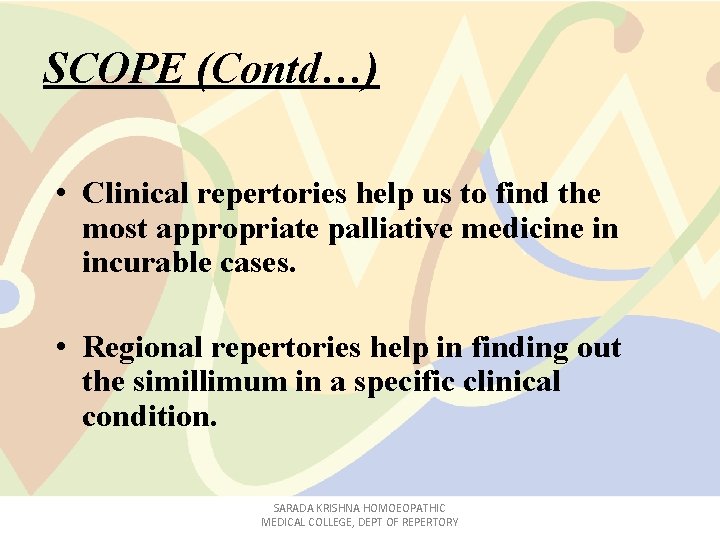 SCOPE (Contd…)

• Clinical repertories help us to find the most appropriate palliative medicine in incurable cases.

• Regional repertories help in finding out the simillimum in a specific clinical condition.

SARADA KRISHNA HOMOEOPATHIC MEDICAL COLLEGE, DEPT OF REPERTORY